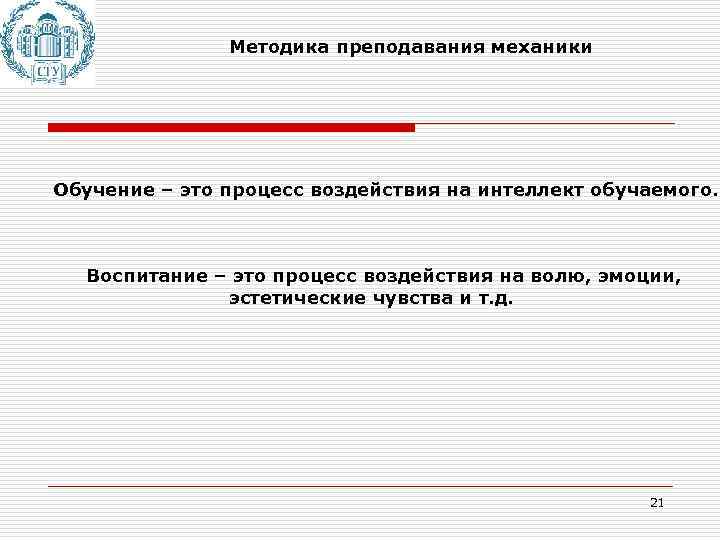 СГУ

Методика преподавания механики

Обучение – это процесс воздействия на интеллект обучаемого.

Воспитание – это процесс воздействия на волю, эмоции, эстетические чувства и т.д.

21